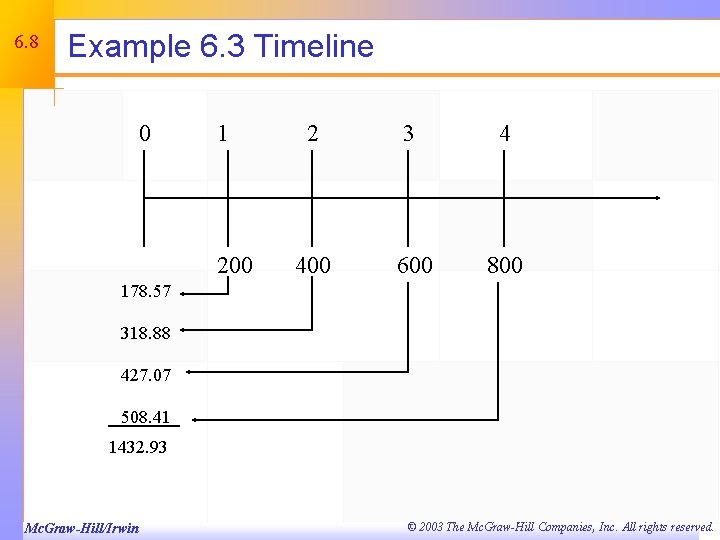 6.8

Example 6.3 Timeline

0 1 2 3 4

200 400 600 800

178.57

318.88

427.07

508.41

1432.93

McGraw-Hill/Irwin

© 2003 The McGraw-Hill Companies, Inc. All rights reserved.